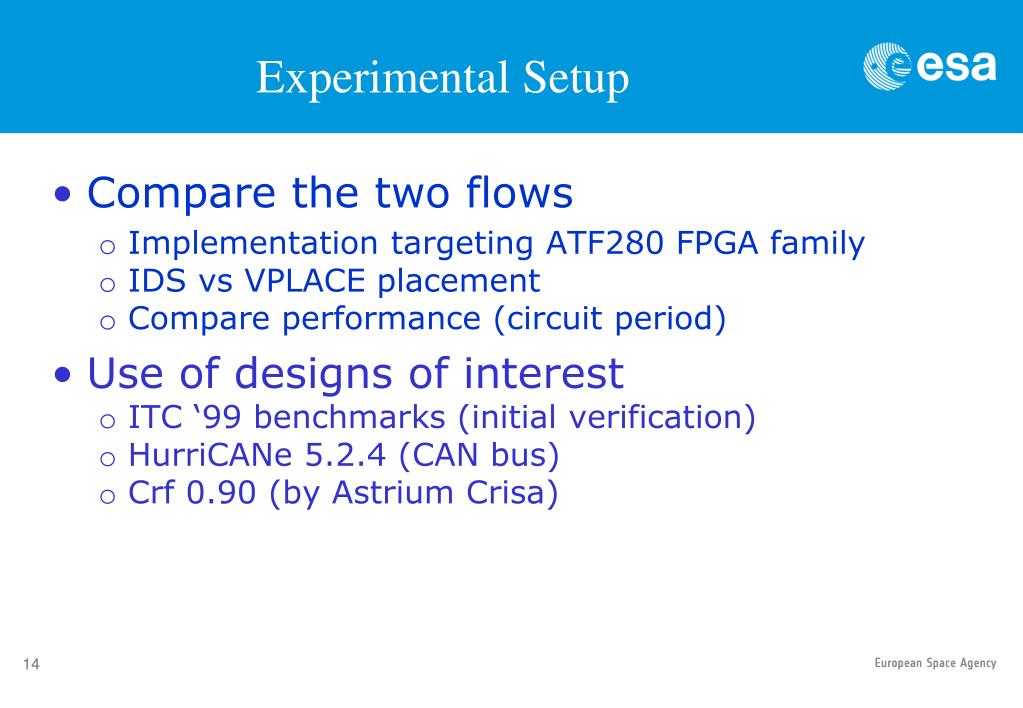 Experimental Setup

esa

• Compare the two flows
o Implementation targeting ATF280 FPGA family
o IDS vs VPLACE placement
o Compare performance (circuit period)

• Use of designs of interest
o ITC ‘99 benchmarks (initial verification)
o HurriCANe 5.2.4 (CAN bus)
o Crf 0.90 (by Astrium Crisa)

14

European Space Agency